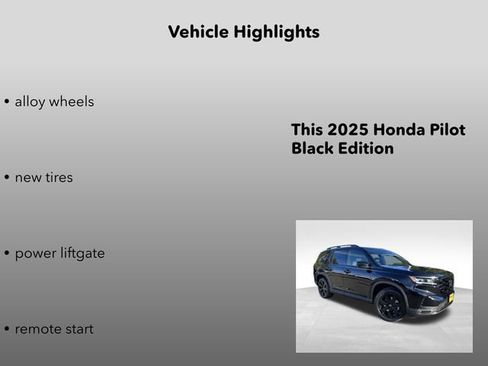 Vehicle Highlights

• alloy wheels

• new tires

• power liftgate

• remote start

This 2025 Honda Pilot Black Edition